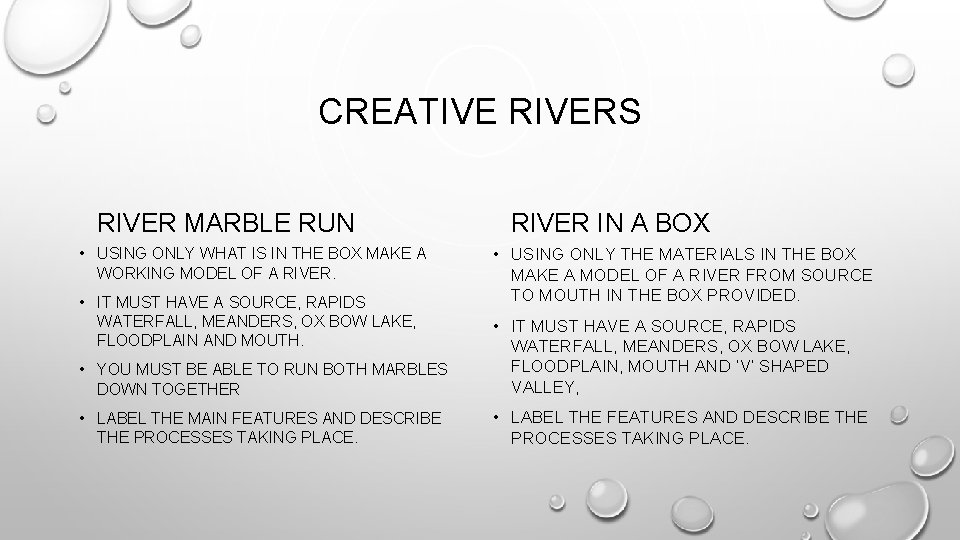 CREATIVE RIVERS

RIVER MARBLE RUN

• USING ONLY WHAT IS IN THE BOX MAKE A WORKING MODEL OF A RIVER.
• IT MUST HAVE A SOURCE, RAPIDS WATERFALL, MEANDERS, OX BOW LAKE, FLOODPLAIN AND MOUTH.
• YOU MUST BE ABLE TO RUN BOTH MARBLES DOWN TOGETHER
• LABEL THE MAIN FEATURES AND DESCRIBE THE PROCESSES TAKING PLACE.

RIVER IN A BOX

• USING ONLY THE MATERIALS IN THE BOX MAKE A MODEL OF A RIVER FROM SOURCE TO MOUTH IN THE BOX PROVIDED.
• IT MUST HAVE A SOURCE, RAPIDS WATERFALL, MEANDERS, OX BOW LAKE, FLOODPLAIN, MOUTH AND 'V' SHAPED VALLEY,
• LABEL THE FEATURES AND DESCRIBE THE PROCESSES TAKING PLACE.